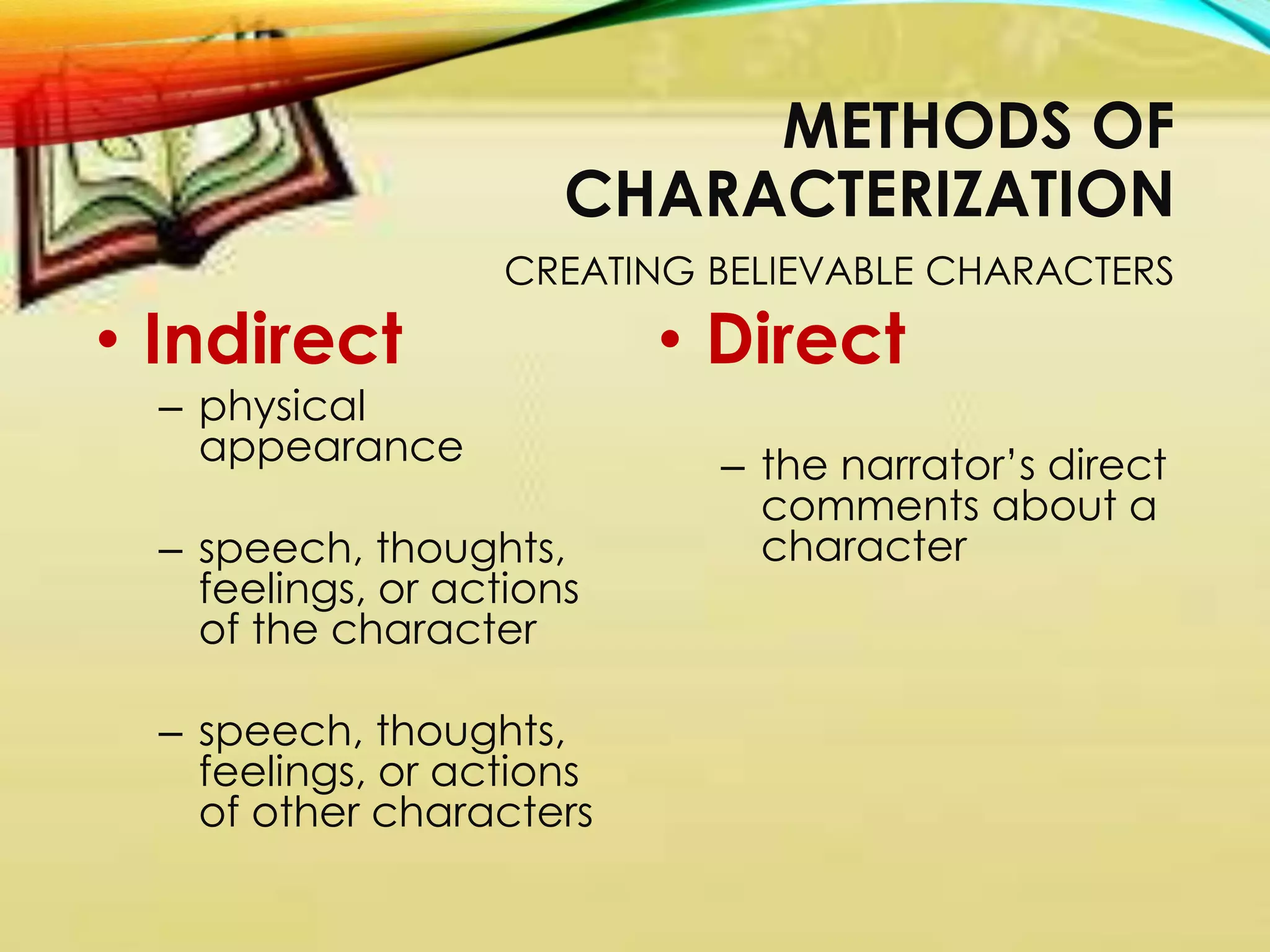 METHODS OF CHARACTERIZATION

CREATING BELIEVABLE CHARACTERS

• Indirect

– physical appearance

– speech, thoughts, feelings, or actions of the character

– speech, thoughts, feelings, or actions of other characters

• Direct

– the narrator's direct comments about a character